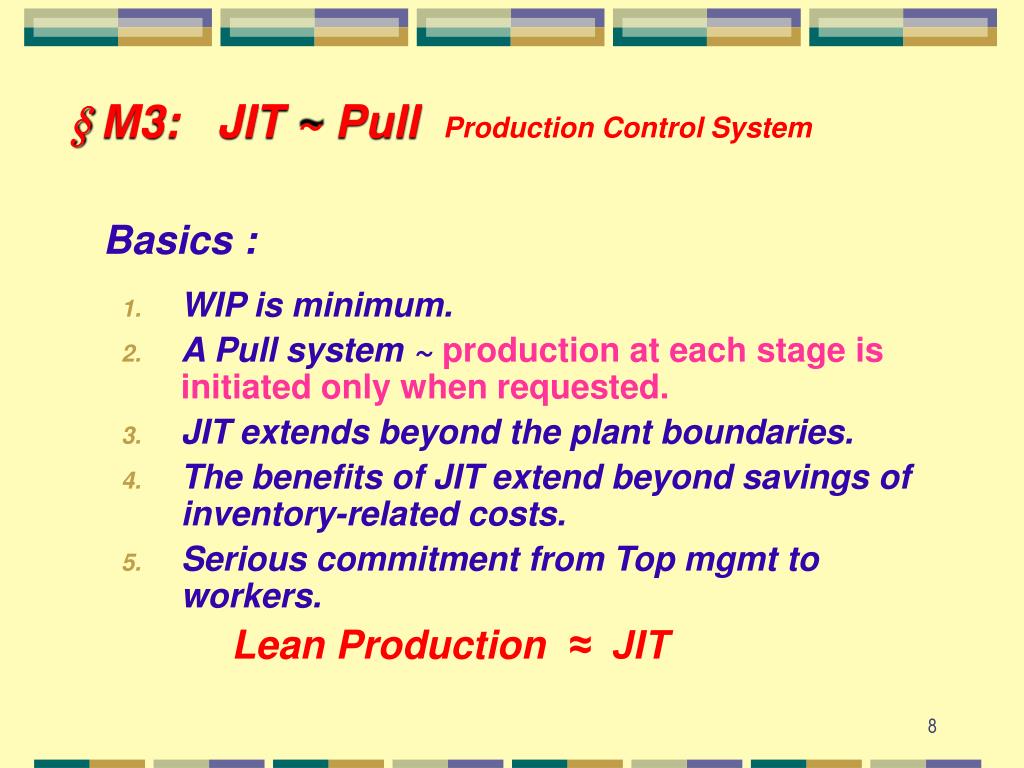 § M3: JIT ~ Pull Production Control System

Basics :

1. WIP is minimum.
2. A Pull system ~ production at each stage is initiated only when requested.
3. JIT extends beyond the plant boundaries.
4. The benefits of JIT extend beyond savings of inventory-related costs.
5. Serious commitment from Top mgmt to workers.

Lean Production ≈ JIT

8